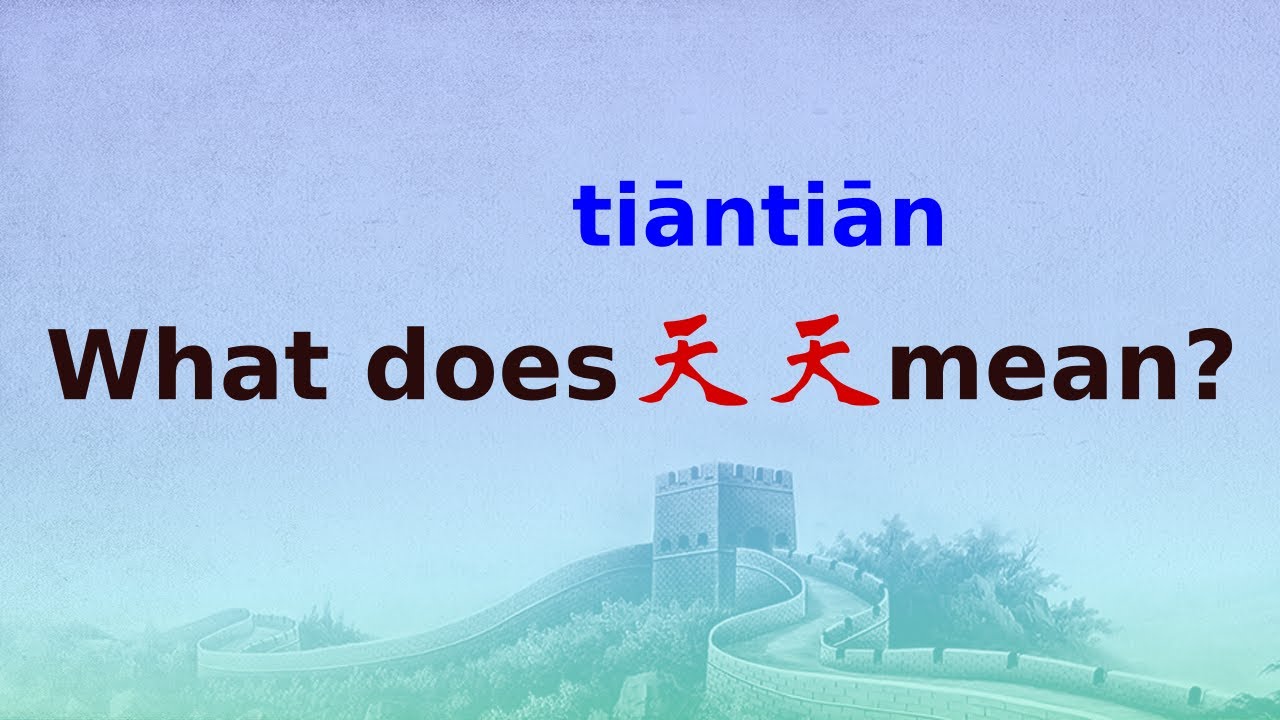 tiāntiān

What does 天天 mean?